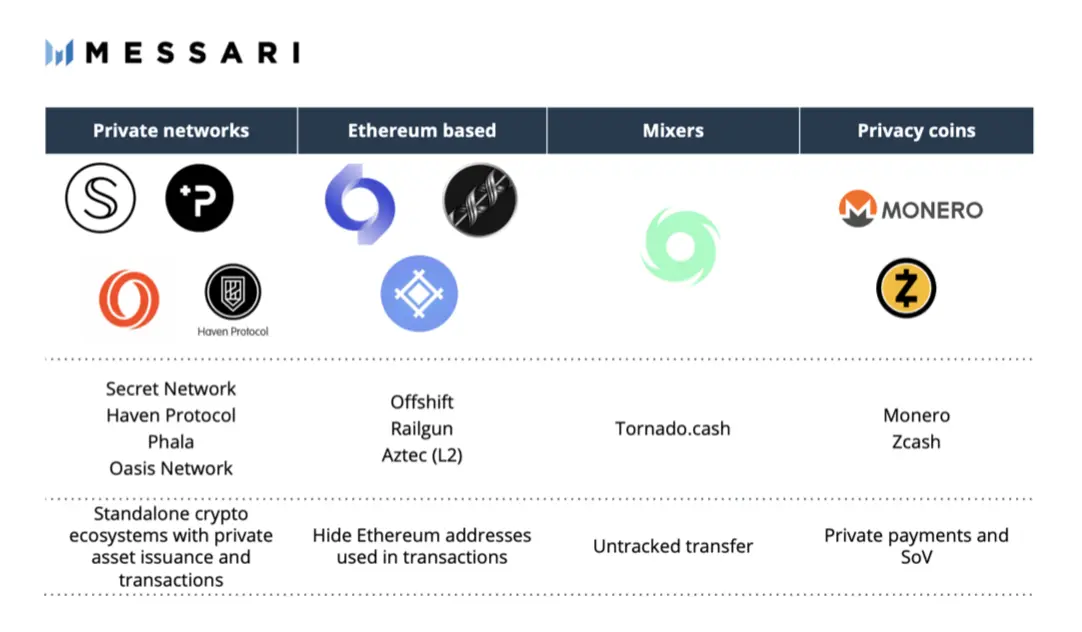 MESSARI

| Private networks | Ethereum based | Mixers | Privacy coins |
|---|---|---|---|
| Haven Protocol | | | MONERO |
| Secret Network Haven Protocol Phala Oasis Network | Offshift Railgun Aztec (L2) | Tornado.cash | Monero Zcash |
| Standalone crypto ecosystems with private asset issuance and transactions | Hide Ethereum addresses used in transactions | Untracked transfer | Private payments and SoV |